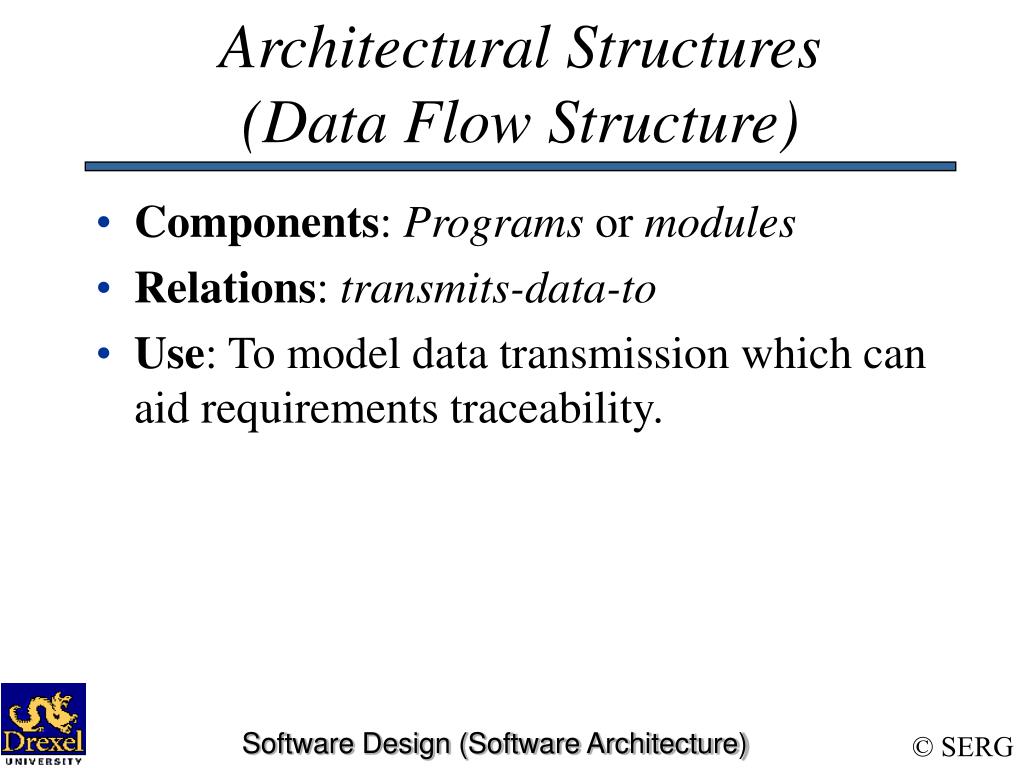 Architectural Structures
(Data Flow Structure)

• Components: Programs or modules
• Relations: transmits-data-to
• Use: To model data transmission which can aid requirements traceability.

Drexel UNIVERSITY

Software Design (Software Architecture)

© SERG